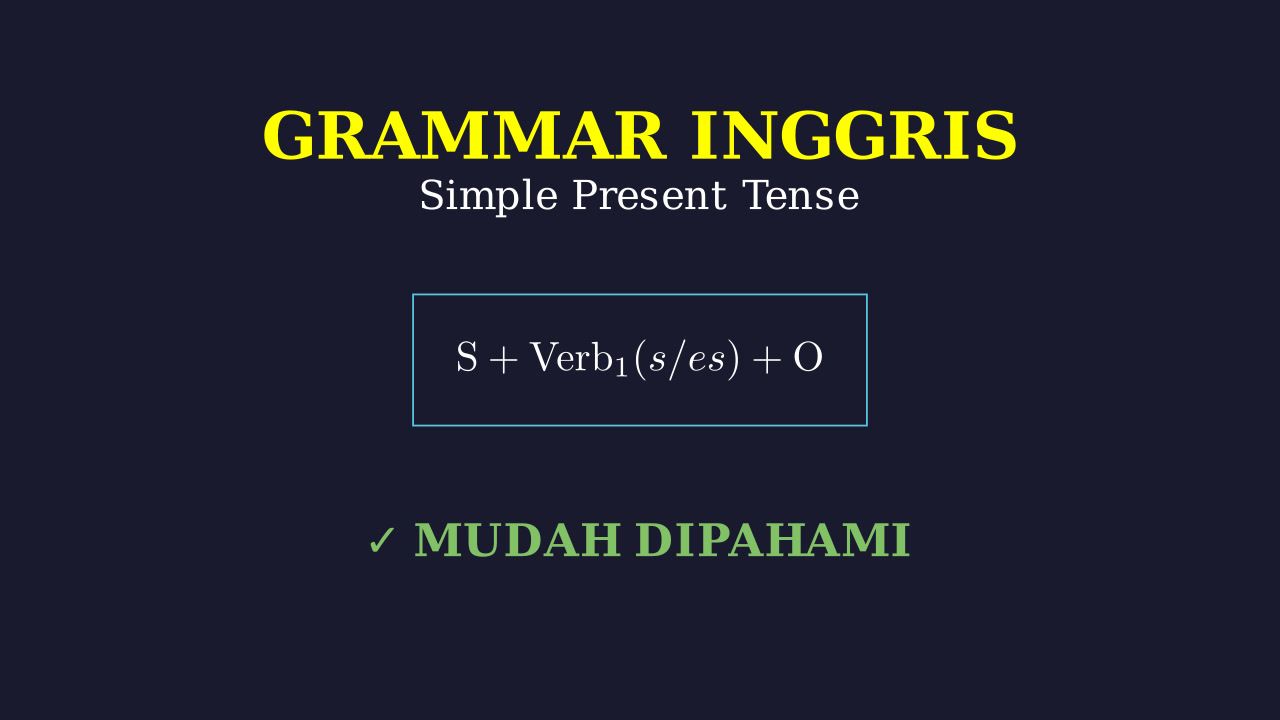 GRAMMAR INGGRIS

Simple Present Tense

$\text{S} + \text{Verb}_1(s/es) + \text{O}$

✓ MUDAH DIPAHAMI